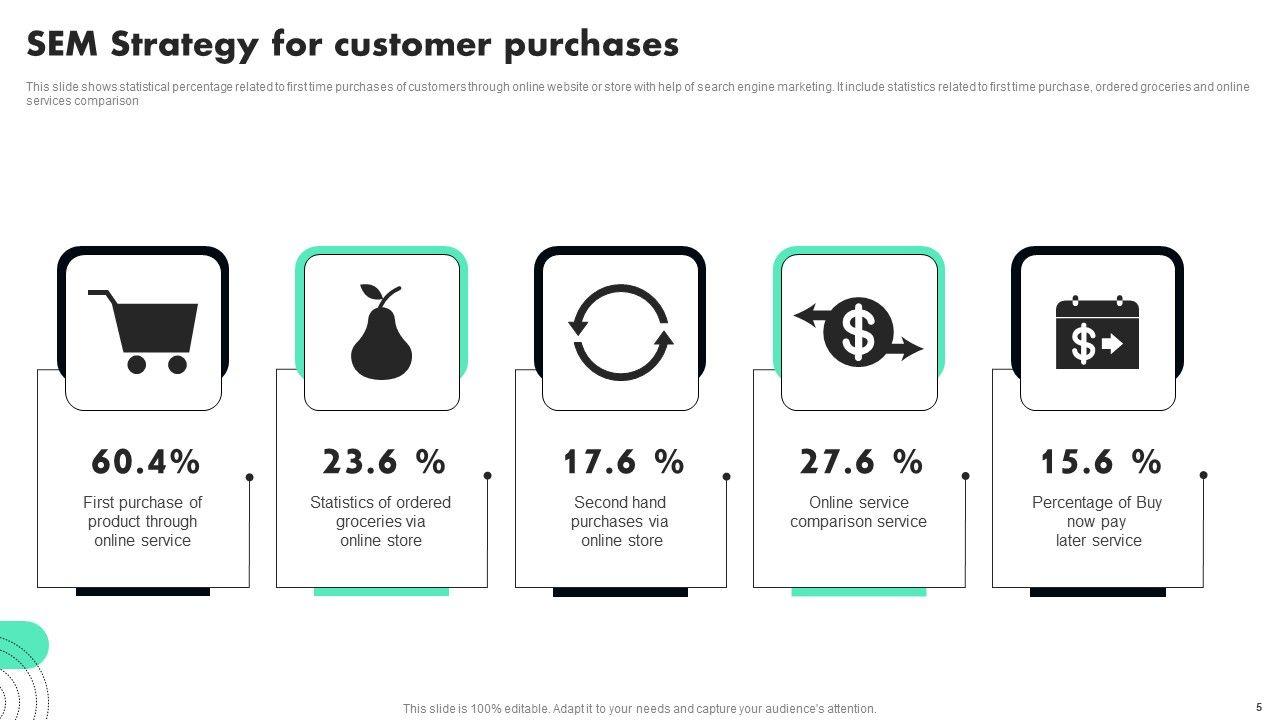 SEM Strategy for customer purchases

This slide shows statistical percentage related to first time purchases of customers through online website or store with help of search engine marketing. It include statistics related to first time purchase, ordered groceries and online services comparison

60.4%

First purchase of product through online service

23.6 %

Statistics of ordered groceries via online store

17.6 %

Second hand purchases via online store

27.6 %

Online service comparison service

15.6 %

Percentage of Buy now pay later service

This slide is 100% editable. Adapt it to your needs and capture your audience's attention.

5